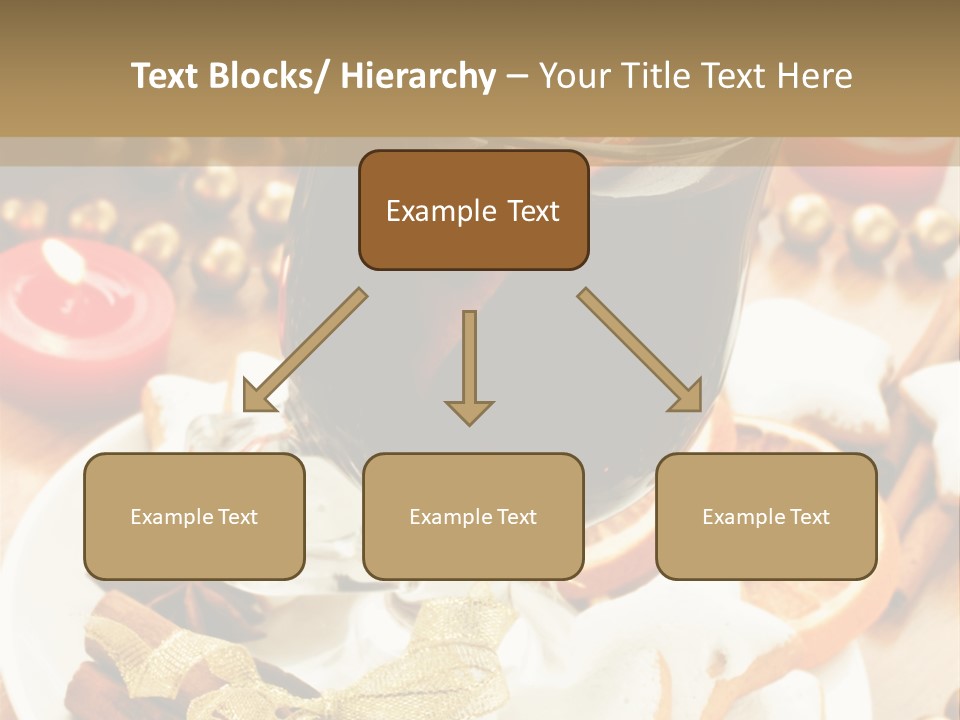 Text Blocks/ Hierarchy – Your Title Text Here

Example Text

Example Text

Example Text

Example Text